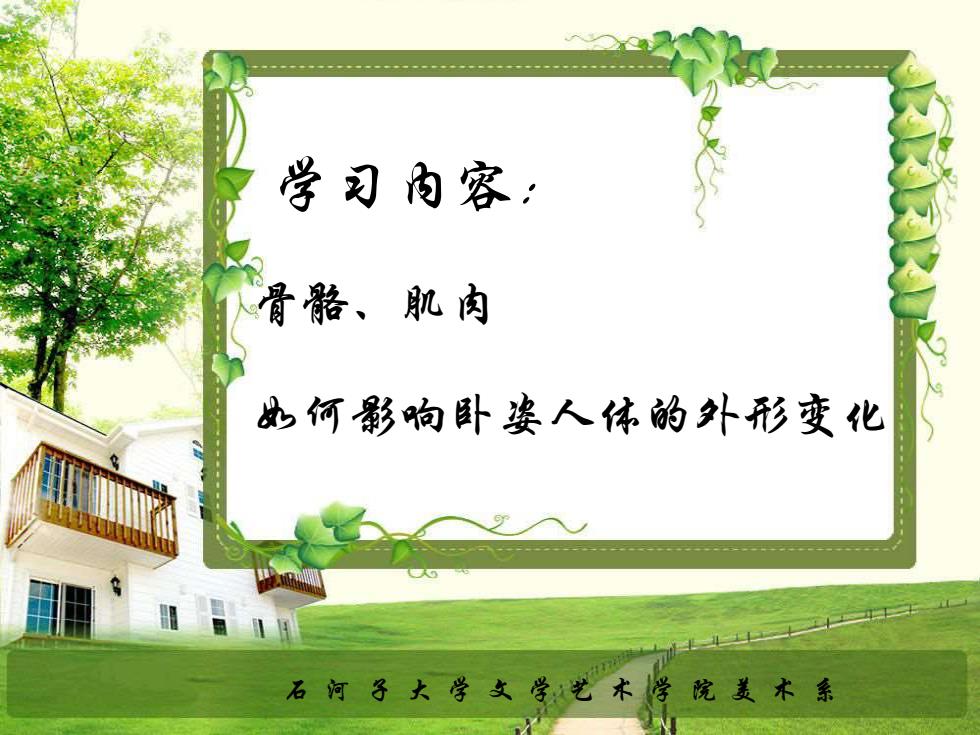 学习内容：

骨骼、肌肉

如何影响卧姿人体的外形变化

石河子大学文学艺术学院美术系